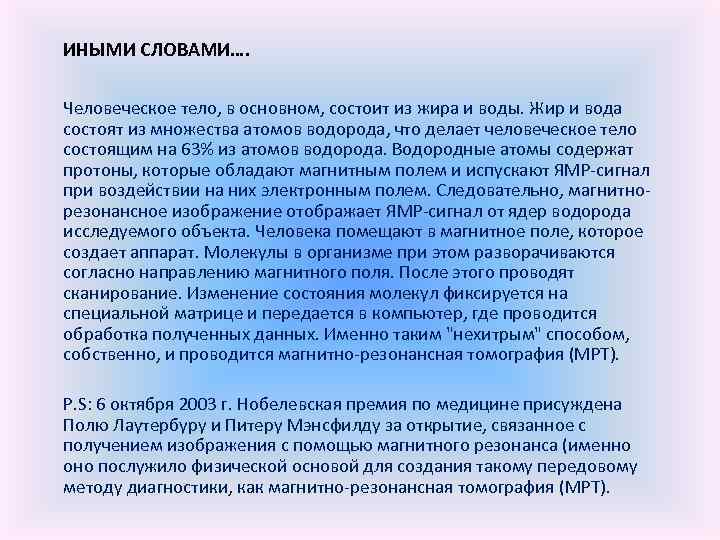 ИНЫМИ СЛОВАМИ….

Человеческое тело, в основном, состоит из жира и воды. Жир и вода состоят из множества атомов водорода, что делает человеческое тело состоящим на 63% из атомов водорода. Водородные атомы содержат протоны, которые обладают магнитным полем и испускают ЯМР-сигнал при воздействии на них электронным полем. Следовательно, магнитно-резонансное изображение отображает ЯМР-сигнал от ядер водорода исследуемого объекта. Человека помещают в магнитное поле, которое создает аппарат. Молекулы в организме при этом разворачиваются согласно направлению магнитного поля. После этого проводят сканирование. Изменение состояния молекул фиксируется на специальной матрице и передается в компьютер, где проводится обработка полученных данных. Именно таким "нехитрым" способом, собственно, и проводится магнитно-резонансная томография (МРТ).

P.S: 6 октября 2003 г. Нобелевская премия по медицине присуждена Полю Лаутербуру и Питеру Мэнсфилду за открытие, связанное с получением изображения с помощью магнитного резонанса (именно оно послужило физической основой для создания такому передовому методу диагностики, как магнитно-резонансная томография (МРТ).